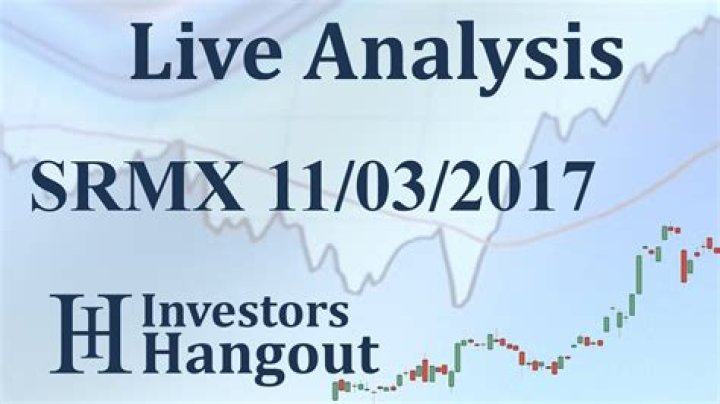 Live Analysis

SRMX 11/03/2017

IH Investors Hangout